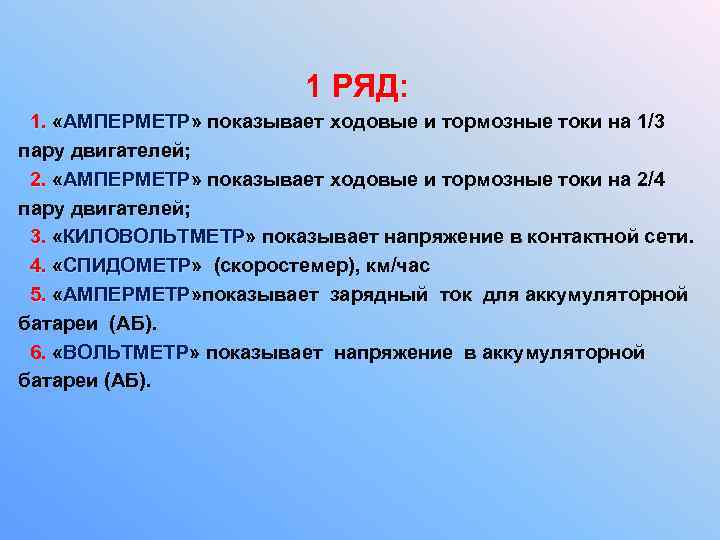 1 РЯД:

1. «АМПЕРМЕТР» показывает ходовые и тормозные токи на 1/3 пару двигателей;

2. «АМПЕРМЕТР» показывает ходовые и тормозные токи на 2/4 пару двигателей;

3. «КИЛОВОЛЬТМЕТР» показывает напряжение в контактной сети.

4. «СПИДОМЕТР» (скоростемер), км/час

5. «АМПЕРМЕТР»показывает зарядный ток для аккумуляторной батареи (АБ).

6. «ВОЛЬТМЕТР» показывает напряжение в аккумуляторной батареи (АБ).